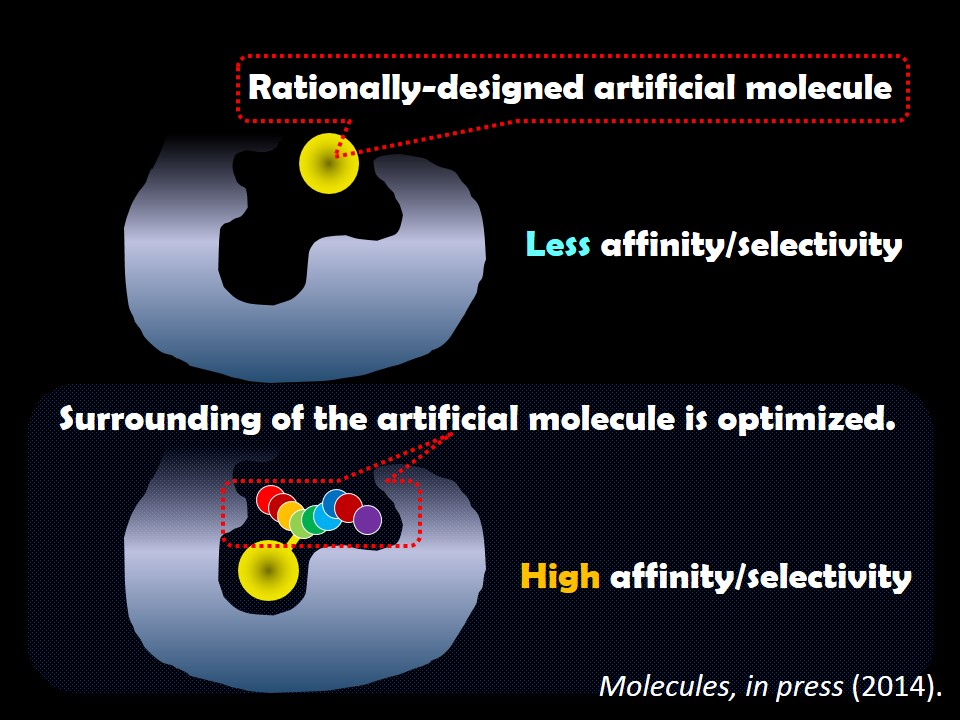 Rationally-designed artificial molecule

Less affinity/selectivity

Surrounding of the artificial molecule is optimized.

High affinity/selectivity

Molecules, in press (2014).